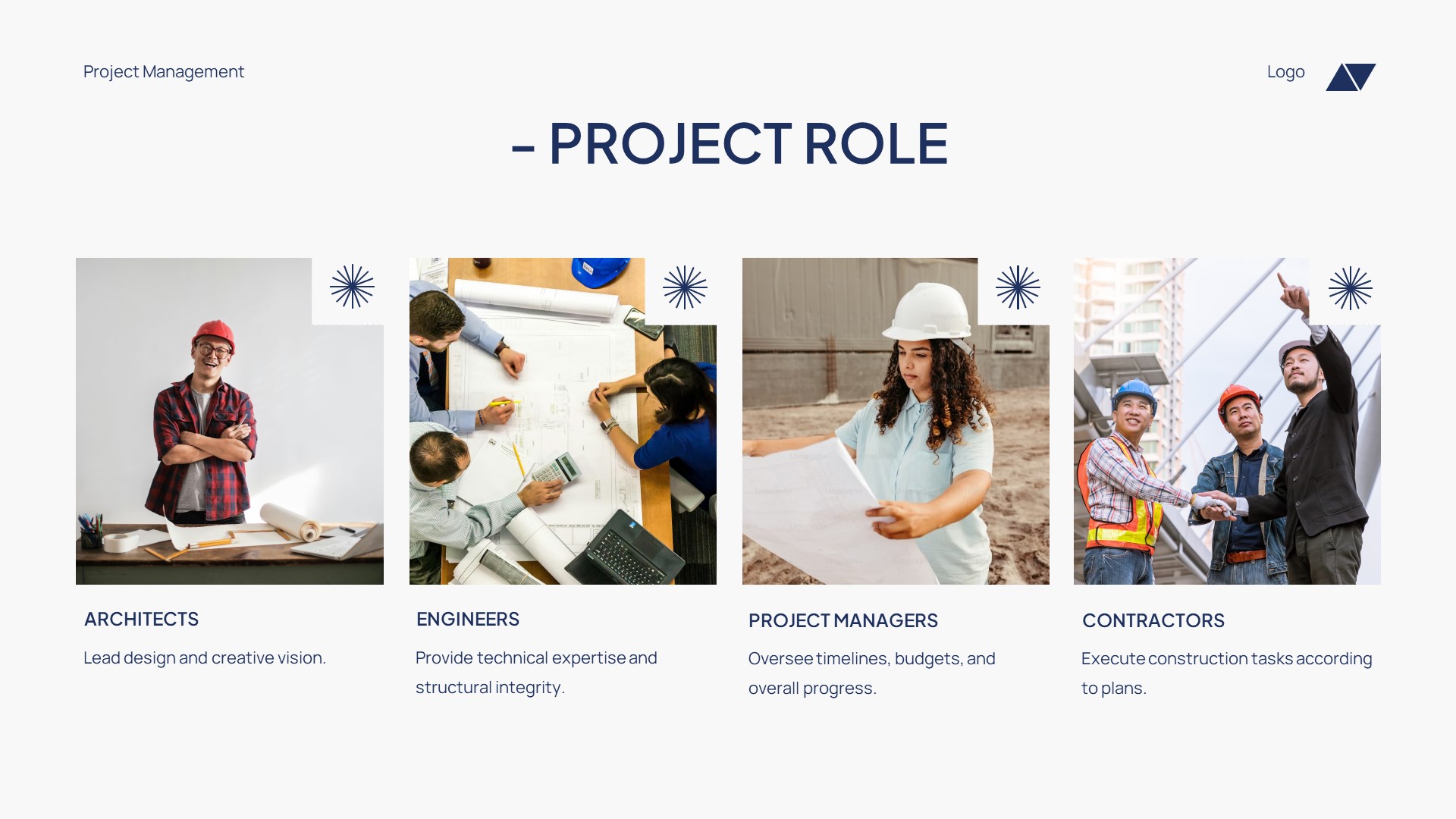 Project Management

Logo

- PROJECT ROLE

ARCHITECTS

Lead design and creative vision.

ENGINEERS

Provide technical expertise and structural integrity.

PROJECT MANAGERS

Oversee timelines, budgets, and overall progress.

CONTRACTORS

Execute construction tasks according to plans.